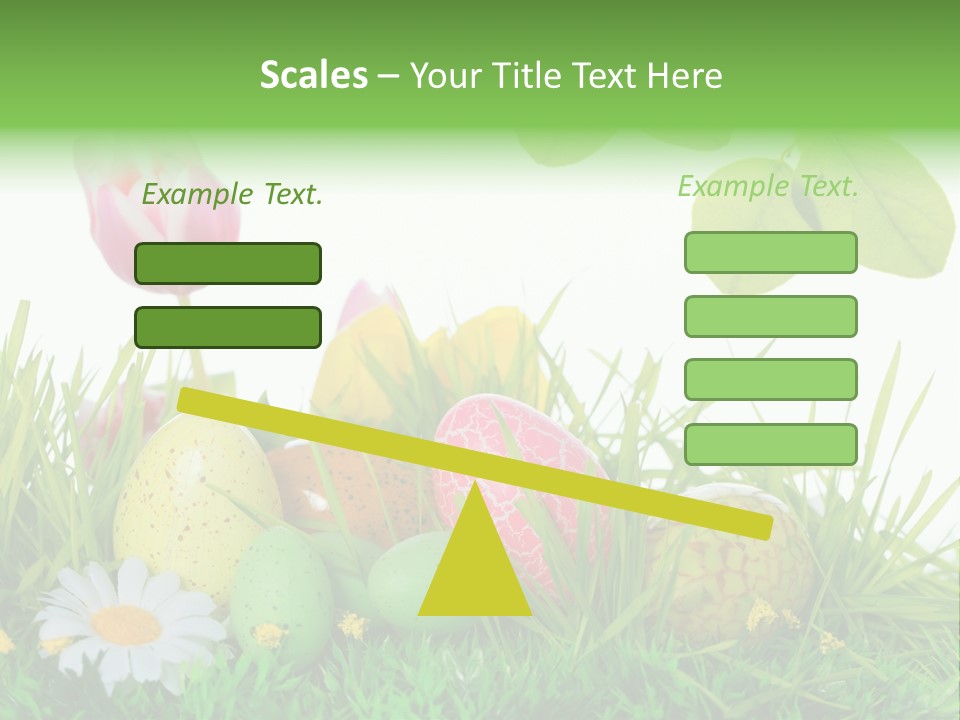 Scales – Your Title Text Here

Example Text.

Example Text.